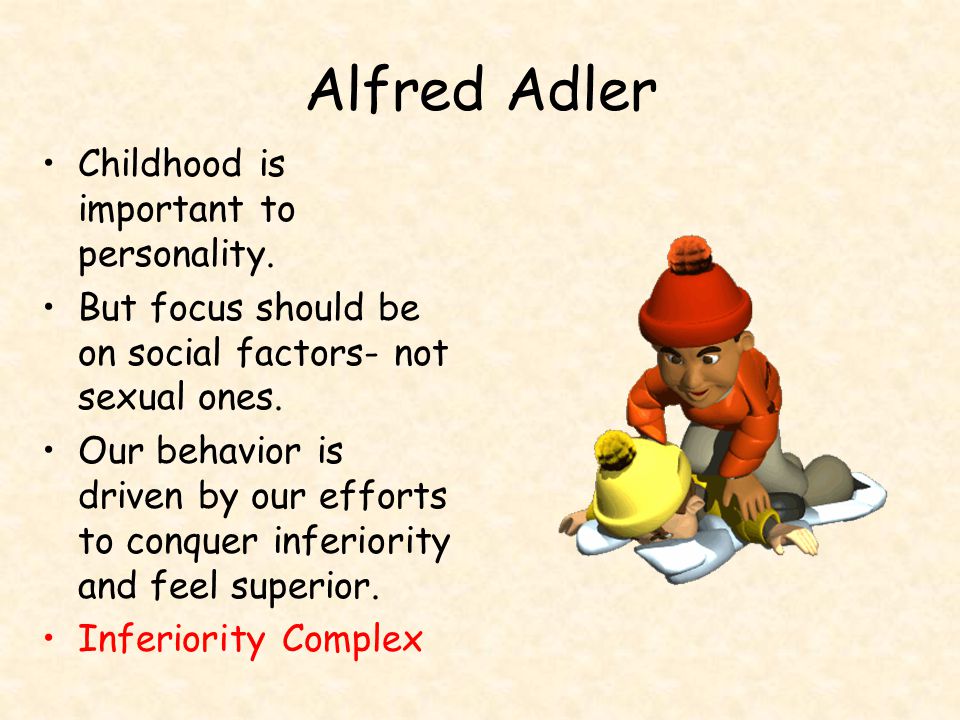 Alfred Adler

• Childhood is important to personality.
• But focus should be on social factors- not sexual ones.
• Our behavior is driven by our efforts to conquer inferiority and feel superior.
• Inferiority Complex